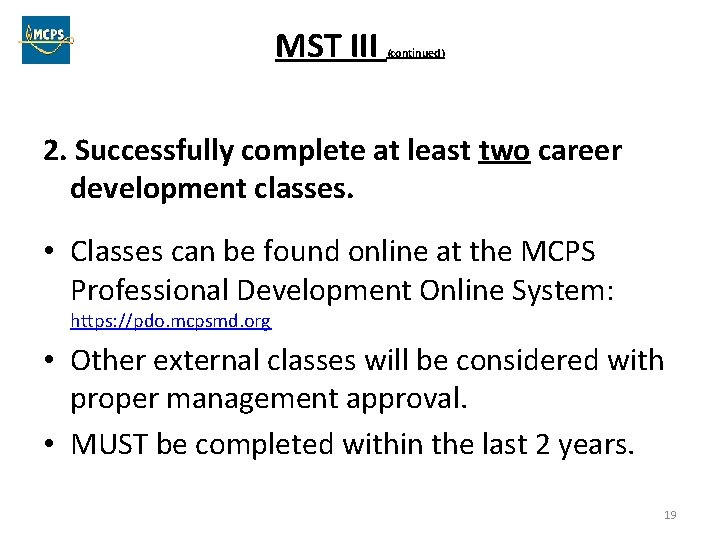 MCPS

MST III (continued)

2. Successfully complete at least two career development classes.

• Classes can be found online at the MCPS Professional Development Online System: https://pdo.mcpsmd.org

• Other external classes will be considered with proper management approval.

• MUST be completed within the last 2 years.

19